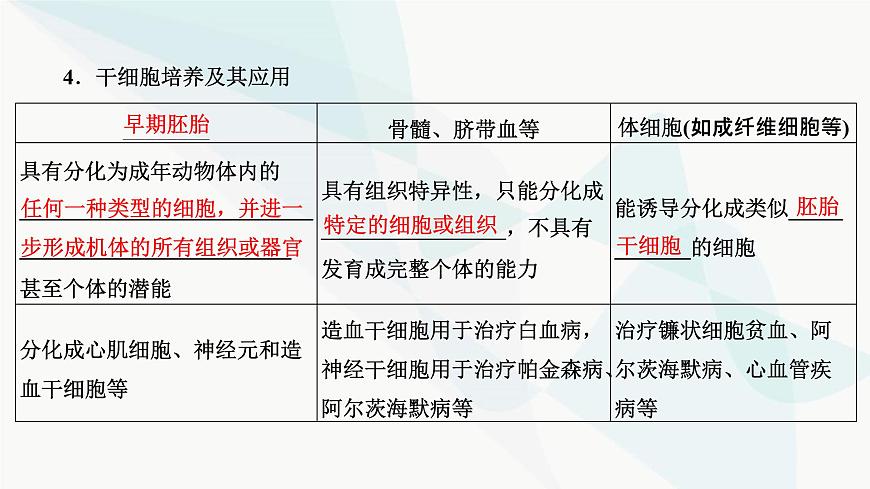 4．干细胞培养及其应用

| 早期胚胎 | 骨髓、脐带血等 | 体细胞(如成纤维细胞等) |
|---|---|---|
| 具有分化为成年动物体内的任何一种类型的细胞，并进一步形成机体的所有组织或器官甚至个体的潜能 | 具有组织特异性，只能分化成特定的细胞或组织，不具有发育成完整个体的能力 | 能诱导分化成类似胚胎干细胞的细胞 |
| 分化成心肌细胞、神经元和造血干细胞等 | 造血干细胞用于治疗白血病，神经干细胞用于治疗帕金森病、阿尔茨海默病等 | 治疗镰状细胞贫血、阿尔茨海默病、心血管疾病等 |